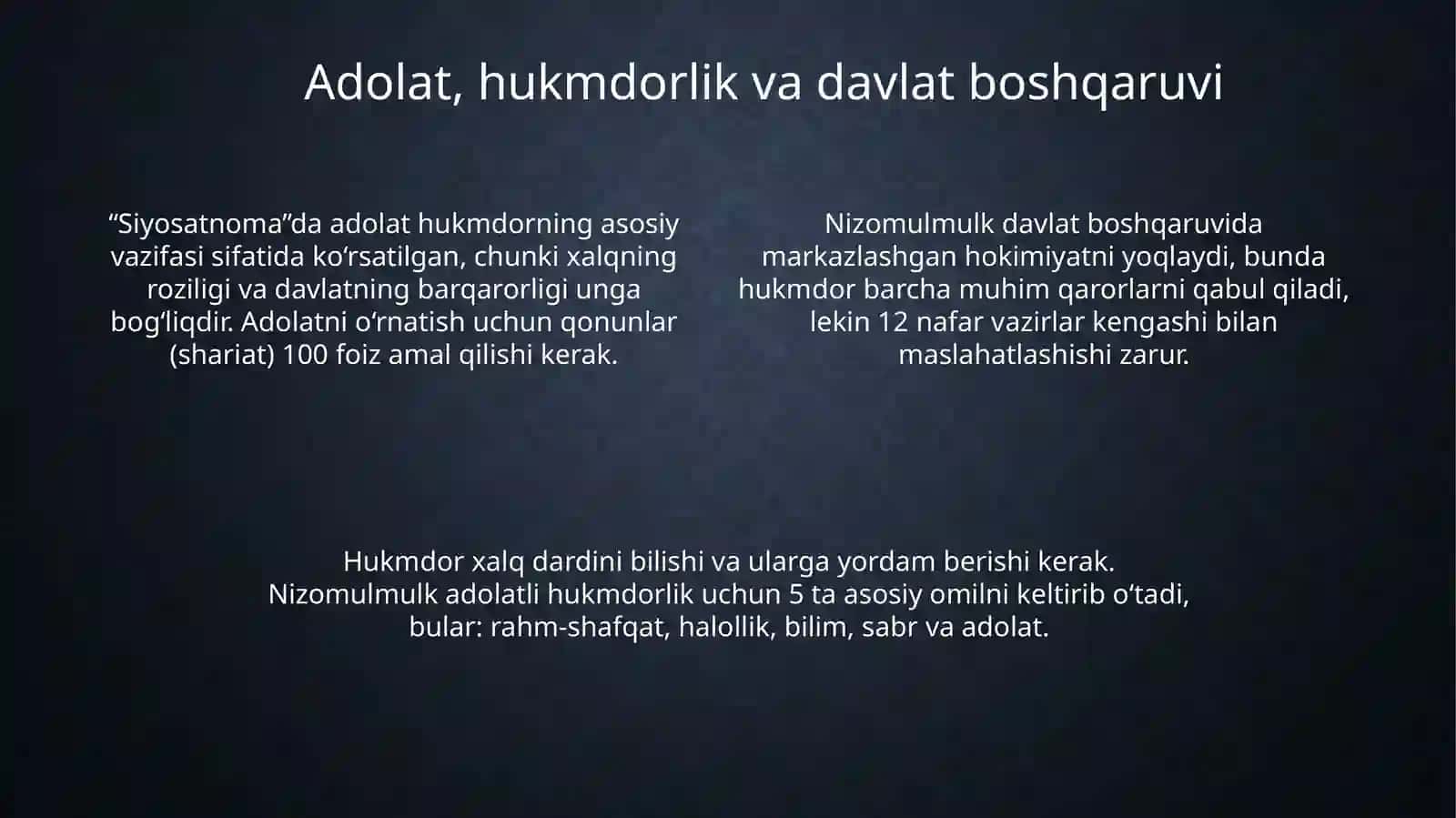 Adolat, hukmdorlik va davlat boshqaruvi

“Siyosatnoma”da adolat hukmdorning asosiy vazifasi sifatida ko‘rsatilgan, chunki xalqning roziligi va davlatning barqarorligi unga bog‘liqdir. Adolatni o‘rnatish uchun qonunlar (shariat) 100 foiz amal qilishi kerak.

Nizomulmulk davlat boshqaruvida markazlashgan hokimiyatni yoqlaydi, bunda hukmdor barcha muhim qarorlarni qabul qiladi, lekin 12 nafar vazirlar kengashi bilan maslahatlashishi zarur.

Hukmdor xalq dardini bilishi va ularga yordam berishi kerak. Nizomulmulk adolatli hukmdorlik uchun 5 ta asosiy omilni keltirib o‘tadi, bular: rahm-shafqat, halollik, bilim, sabr va adolat.